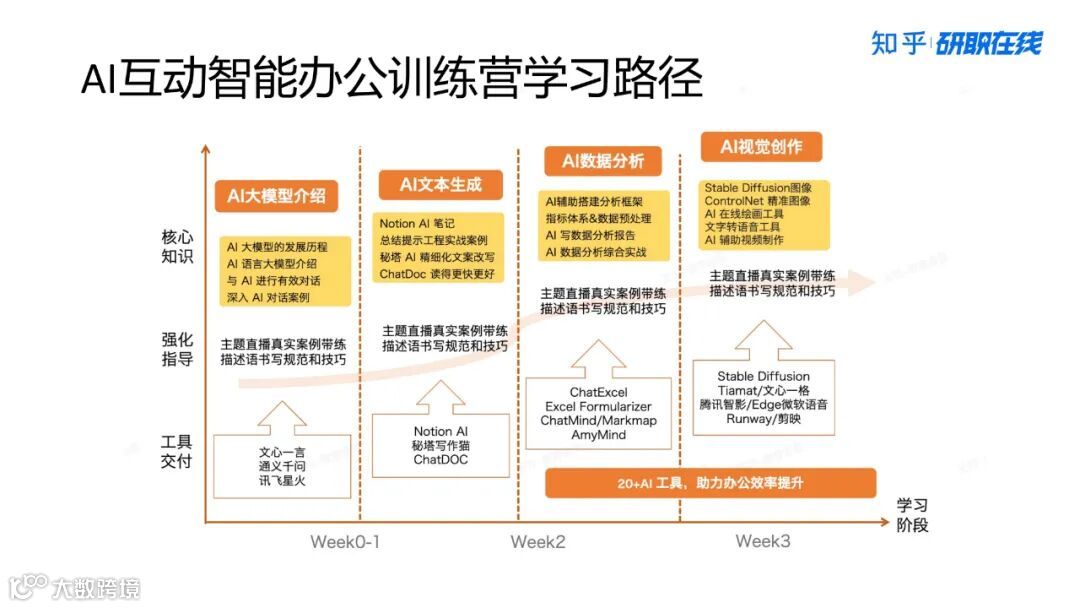 知乎 | 研职在线

AI互动智能办公训练营学习路径

核心知识

强化指导

工具交付

AI大模型介绍

AI 大模型的发展历程
AI 语言大模型介绍
与 AI 进行有效对话
深入 AI 对话案例

主题直播真实案例带练
描述语书写规范和技巧

文心一言
通义千问
讯飞星火

AI文本生成

Notion AI 笔记
总结提示工程实战案例
秘塔 AI 精细化文案改写
ChatDoc 读得更快更好

主题直播真实案例带练
描述语书写规范和技巧

Notion AI
秘塔写作猫
ChatDOC

AI数据分析

AI辅助搭建分析框架
指标体系&数据预处理
AI 写数据分析报告
AI 数据分析综合实战

主题直播真实案例带练
描述语书写规范和技巧

ChatExcel
Excel Formularizer
ChatMind/Markmap
AmyMind

AI视觉创作

Stable Diffusion图像
ControlNet 精准图像
AI 在线绘画工具
文字转语音工具
AI 辅助视频制作

主题直播真实案例带练
描述语书写规范和技巧

Stable Diffusion
Tiamat/文心一格
腾讯智影/Edge微软语音
Runway/剪映

20+AI 工具，助力办公效率提升

学习阶段

Week0-1

Week2

Week3

大数跨境